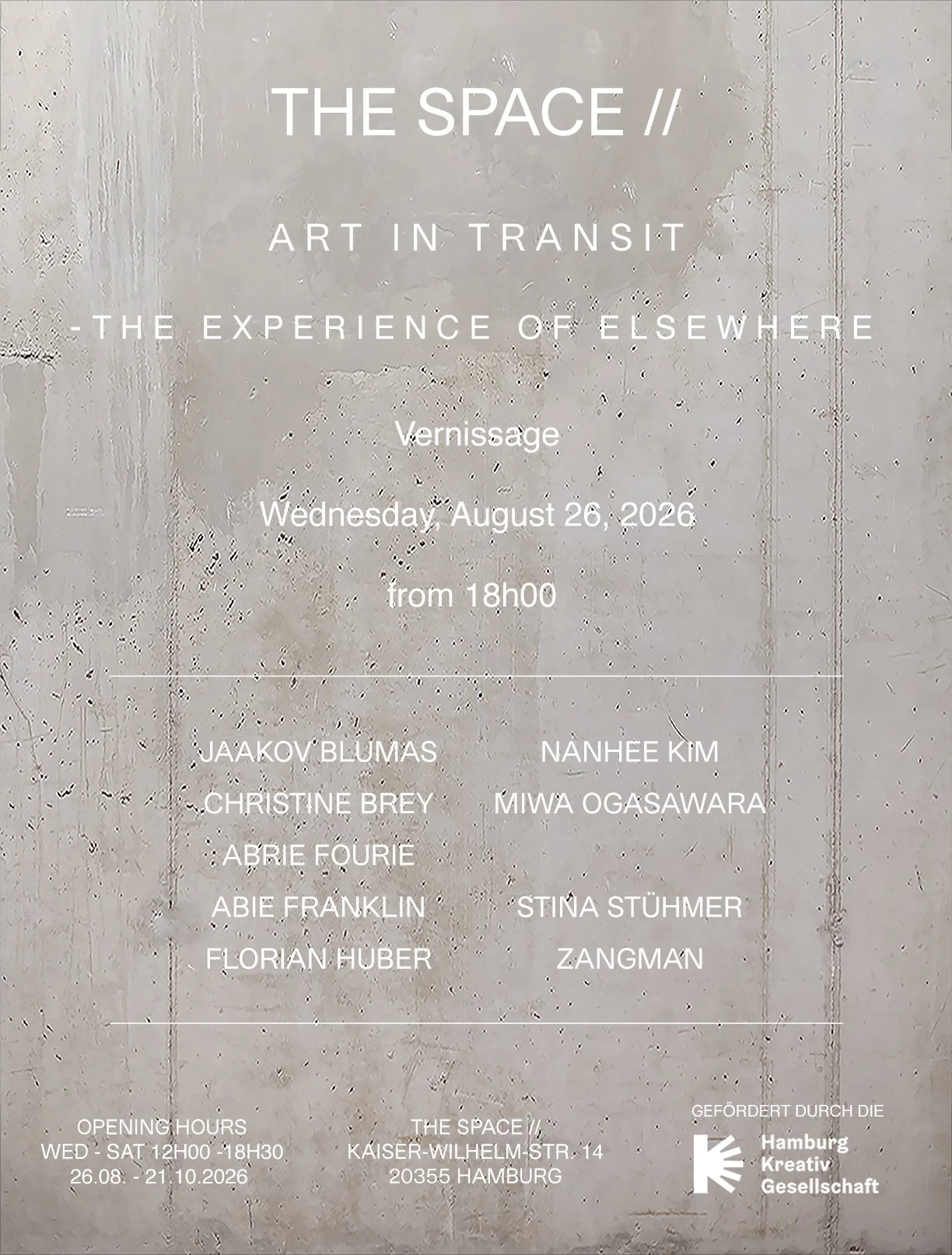 THE SPACE //

ART IN TRANSIT

- THE EXPERIENCE OF ELSEWHERE

Vernissage

Wednesday, August 26, 2026

from 18h00

JAAKOV BLUMAS
CHRISTINE BREY
ABRIE FOURIE
ABIE FRANKLIN
FLORIAN HUBER

NANHEE KIM
MIWA OGASAWARA
STINA STÜHMER
ZANGMAN

OPENING HOURS
WED - SAT 12H00 -18H30
26.08. - 21.10.2026

THE SPACE //
KAISER-WILHELM-STR. 14
20355 HAMBURG

GEFÖRDERT DURCH DIE
Hamburg
Kreativ
Gesellschaft